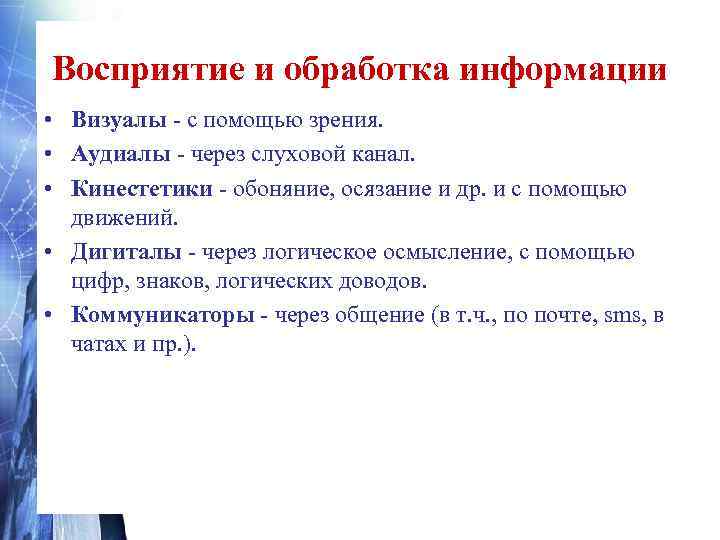 Восприятие и обработка информации

• Визуалы - с помощью зрения.
• Аудиалы - через слуховой канал.
• Кинестетики - обоняние, осязание и др. и с помощью движений.
• Дигиталы - через логическое осмысление, с помощью цифр, знаков, логических доводов.
• Коммуникаторы - через общение (в т.ч., по почте, sms, в чатах и пр.).